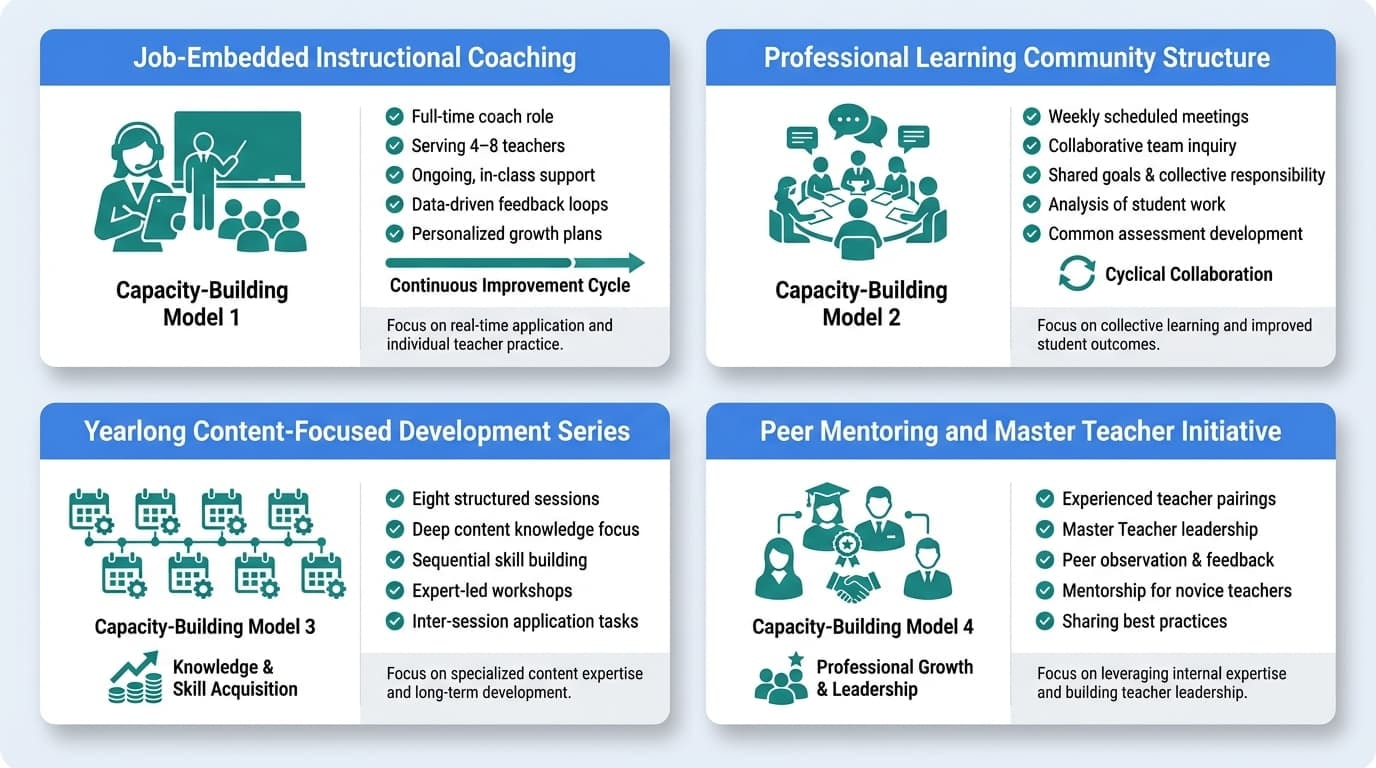 Job-Embedded Instructional Coaching

Capacity-Building Model 1

Full-time coach role
Serving 4–8 teachers
Ongoing, in-class support
Data-driven feedback loops
Personalized growth plans

Continuous Improvement Cycle

Focus on real-time application and individual teacher practice.

Professional Learning Community Structure

Capacity-Building Model 2

Weekly scheduled meetings
Collaborative team inquiry
Shared goals & collective responsibility
Analysis of student work
Common assessment development

Cyclical Collaboration

Focus on collective learning and improved student outcomes.

Yearlong Content-Focused Development Series

Capacity-Building Model 3

Knowledge & Skill Acquisition

Eight structured sessions
Deep content knowledge focus
Sequential skill building
Expert-led workshops
Inter-session application tasks

Focus on specialized content expertise and long-term development.

Peer Mentoring and Master Teacher Initiative

Capacity-Building Model 4

Professional Growth & Leadership

Experienced teacher pairings
Master Teacher leadership
Peer observation & feedback
Mentorship for novice teachers
Sharing best practices

Focus on leveraging internal expertise and building teacher leadership.